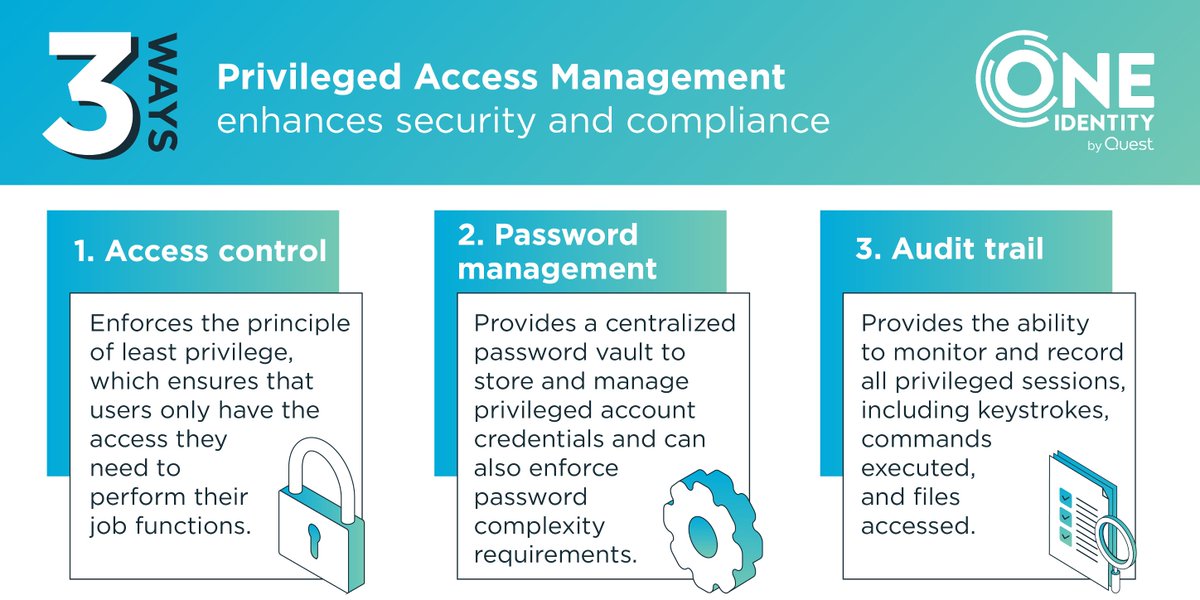 3 WAYS

Privileged Access Management enhances security and compliance

ONE IDENTITY by Quest

1. Access control

Enforces the principle of least privilege, which ensures that users only have the access they need to perform their job functions.

2. Password management

Provides a centralized password vault to store and manage privileged account credentials and can also enforce password complexity requirements.

3. Audit trail

Provides the ability to monitor and record all privileged sessions, including keystrokes, commands executed, and files accessed.